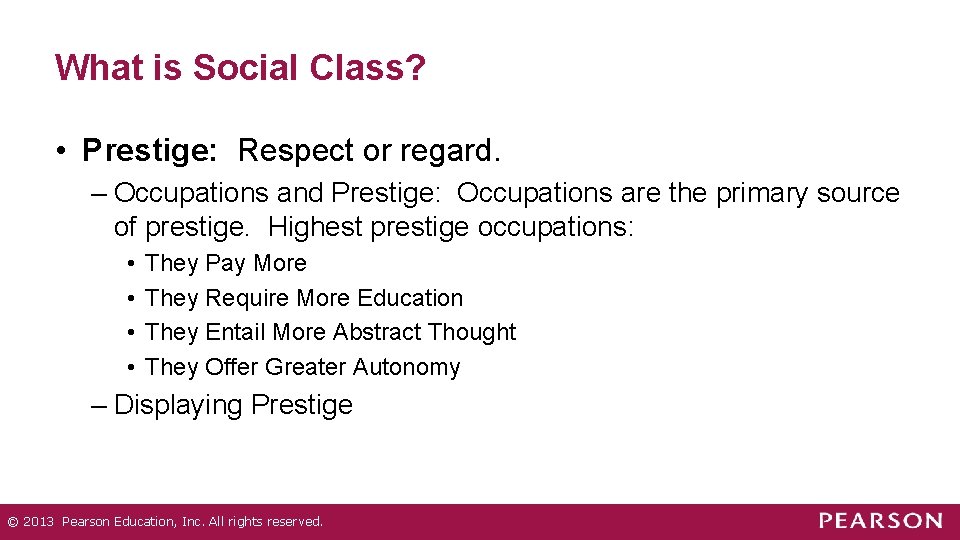 What is Social Class?

• Prestige: Respect or regard.

– Occupations and Prestige: Occupations are the primary source of prestige. Highest prestige occupations:

• They Pay More
• They Require More Education
• They Entail More Abstract Thought
• They Offer Greater Autonomy

– Displaying Prestige

© 2013 Pearson Education, Inc. All rights reserved.

PEARSON